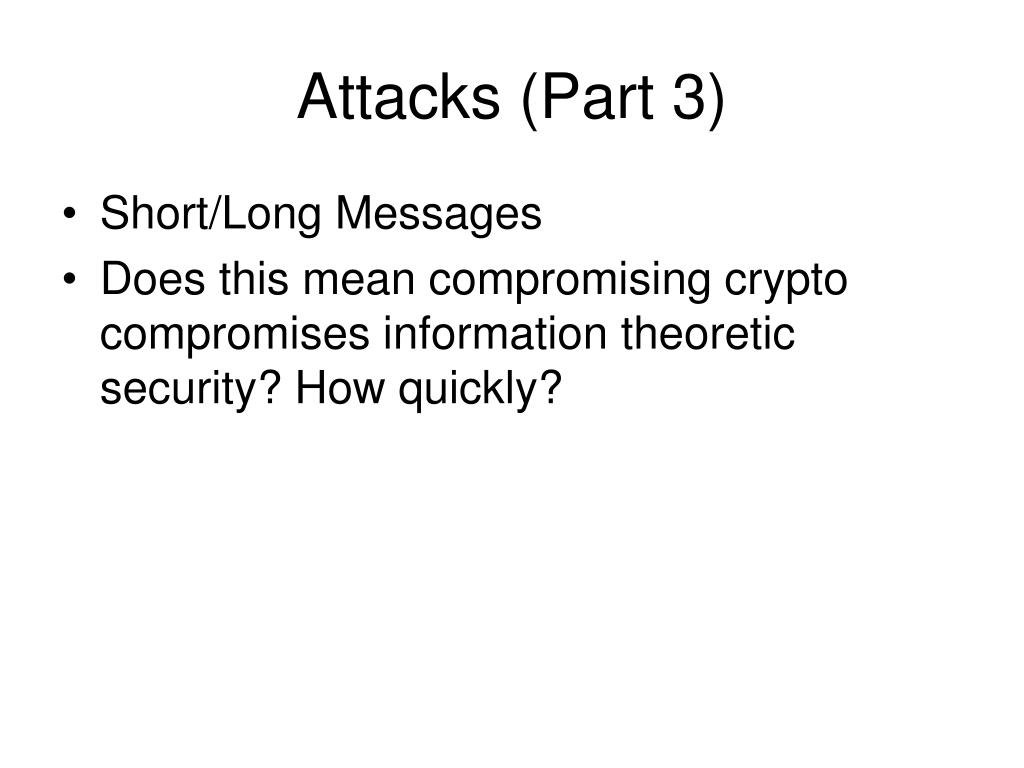 Attacks (Part 3)

• Short/Long Messages
• Does this mean compromising crypto compromises information theoretic security? How quickly?